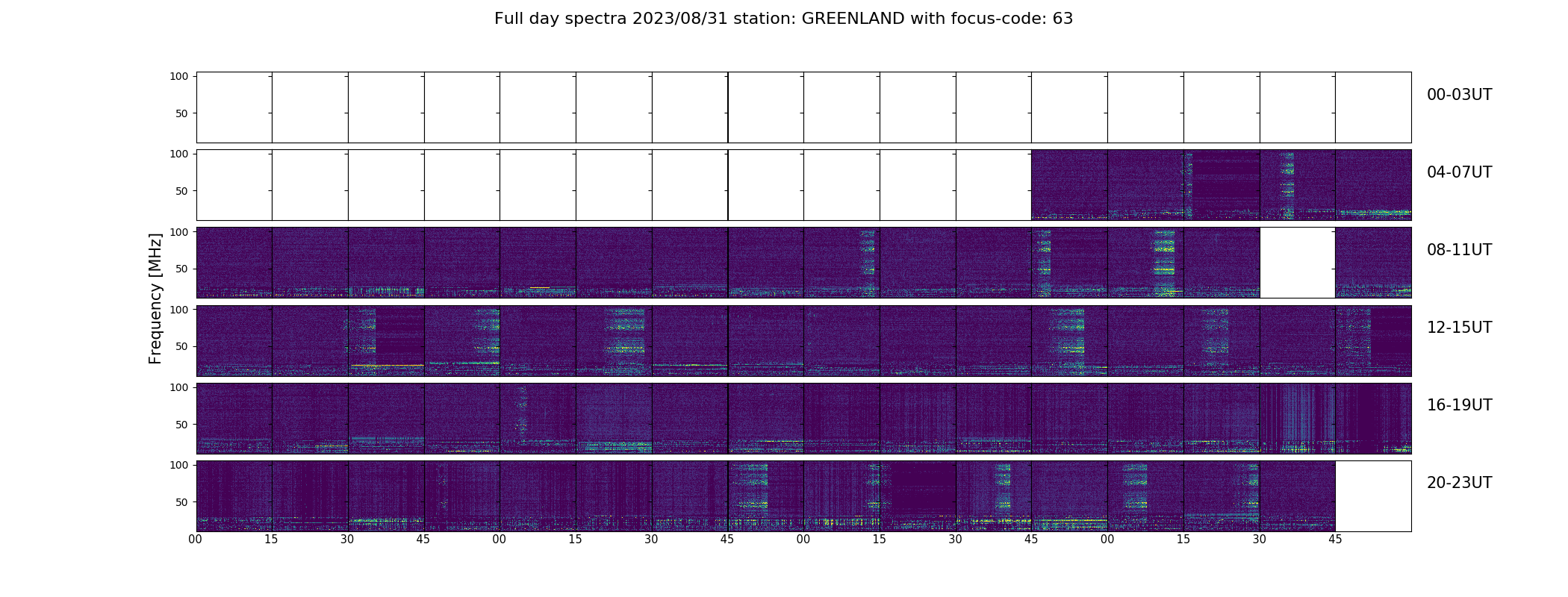 Full day spectra 2023/08/31 station: GREENLAND with focus-code: 63

Frequency [MHz]

100
50
00-03UT

100
50
04-07UT

100
50
08-11UT

100
50
12-15UT

100
50
16-19UT

100
50
20-23UT

00 15 30 45 00 15 30 45 00 15 30 45 00 15 30 45